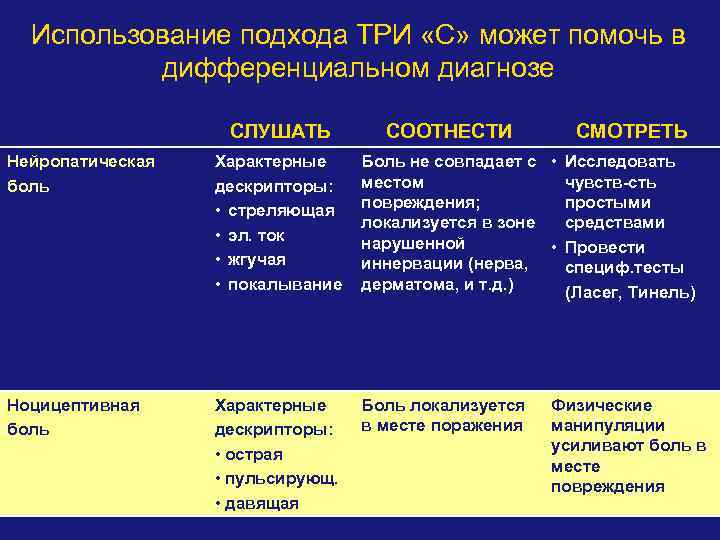 Использование подхода ТРИ «С» может помочь в дифференциальном диагнозе

|  | СЛУШАТЬ | СООТНЕСТИ | СМОТРЕТЬ |
|---|---|---|---|
| Нейропатическая боль | Характерные дескрипторы: • стреляющая • эл. ток • жгучая • покалывание | Боль не совпадает с местом повреждения; локализуется в зоне нарушенной иннервации (нерва, дерматома, и т.д.) | • Исследовать чувств-сть простыми средствами • Провести специф.тесты (Ласег, Тинель) |
| Ноцицептивная боль | Характерные дескрипторы: • острая • пульсирующ. • давящая | Боль локализуется в месте поражения | Физические манипуляции усиливают боль в месте повреждения |